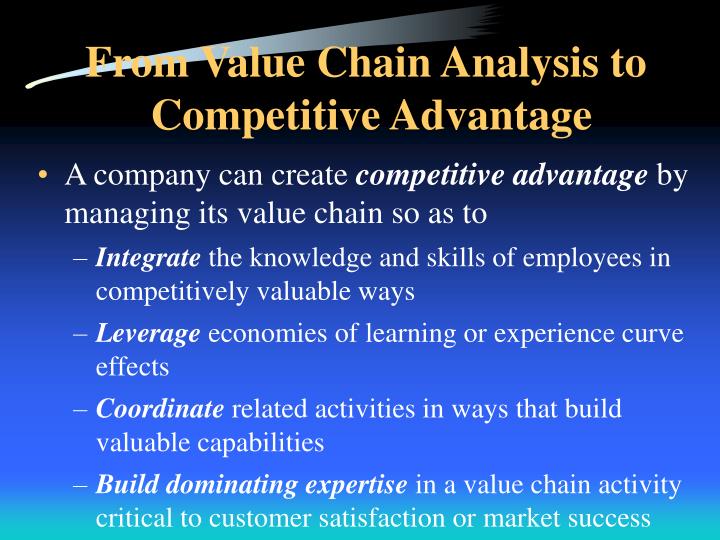 From Value Chain Analysis to Competitive Advantage

• A company can create competitive advantage by managing its value chain so as to

– Integrate the knowledge and skills of employees in competitively valuable ways

– Leverage economies of learning or experience curve effects

– Coordinate related activities in ways that build valuable capabilities

– Build dominating expertise in a value chain activity critical to customer satisfaction or market success